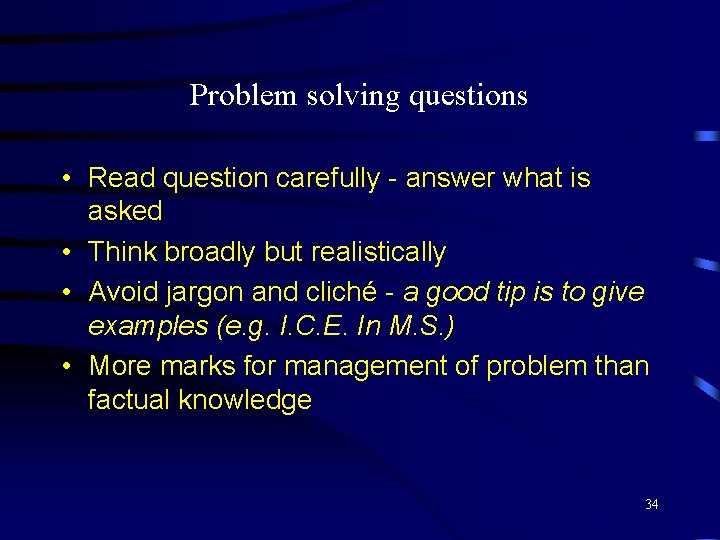 Problem solving questions

• Read question carefully - answer what is asked
• Think broadly but realistically
• Avoid jargon and cliché - a good tip is to give examples (e.g. I.C.E. In M.S.)
• More marks for management of problem than factual knowledge

34